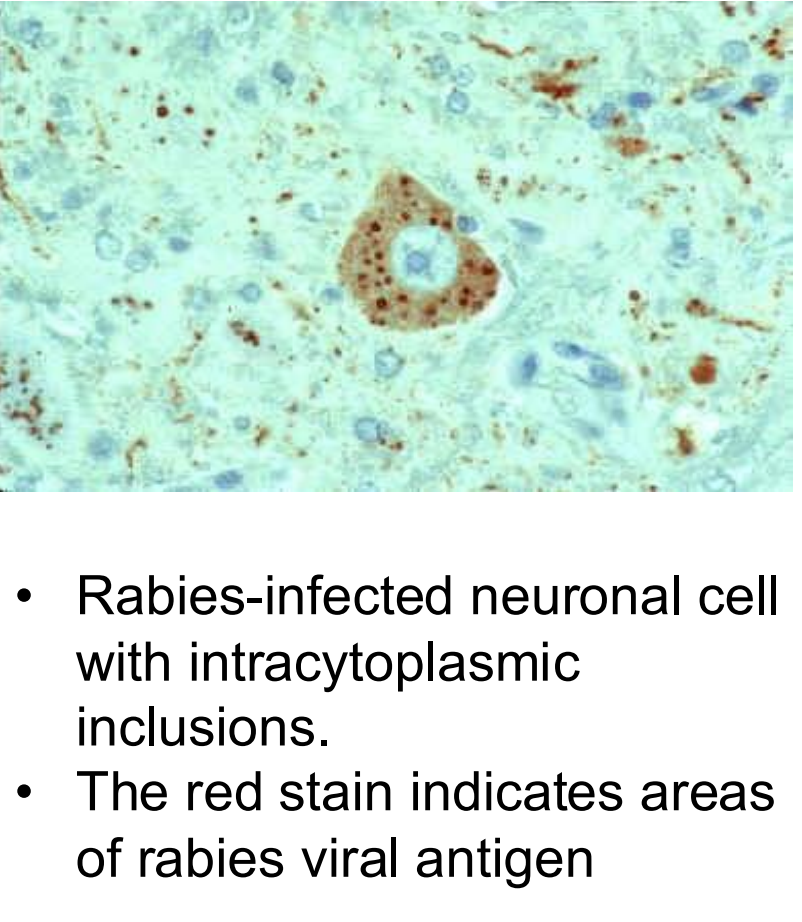 • Rabies-infected neuronal cell with intracytoplasmic inclusions.
• The red stain indicates areas of rabies viral antigen